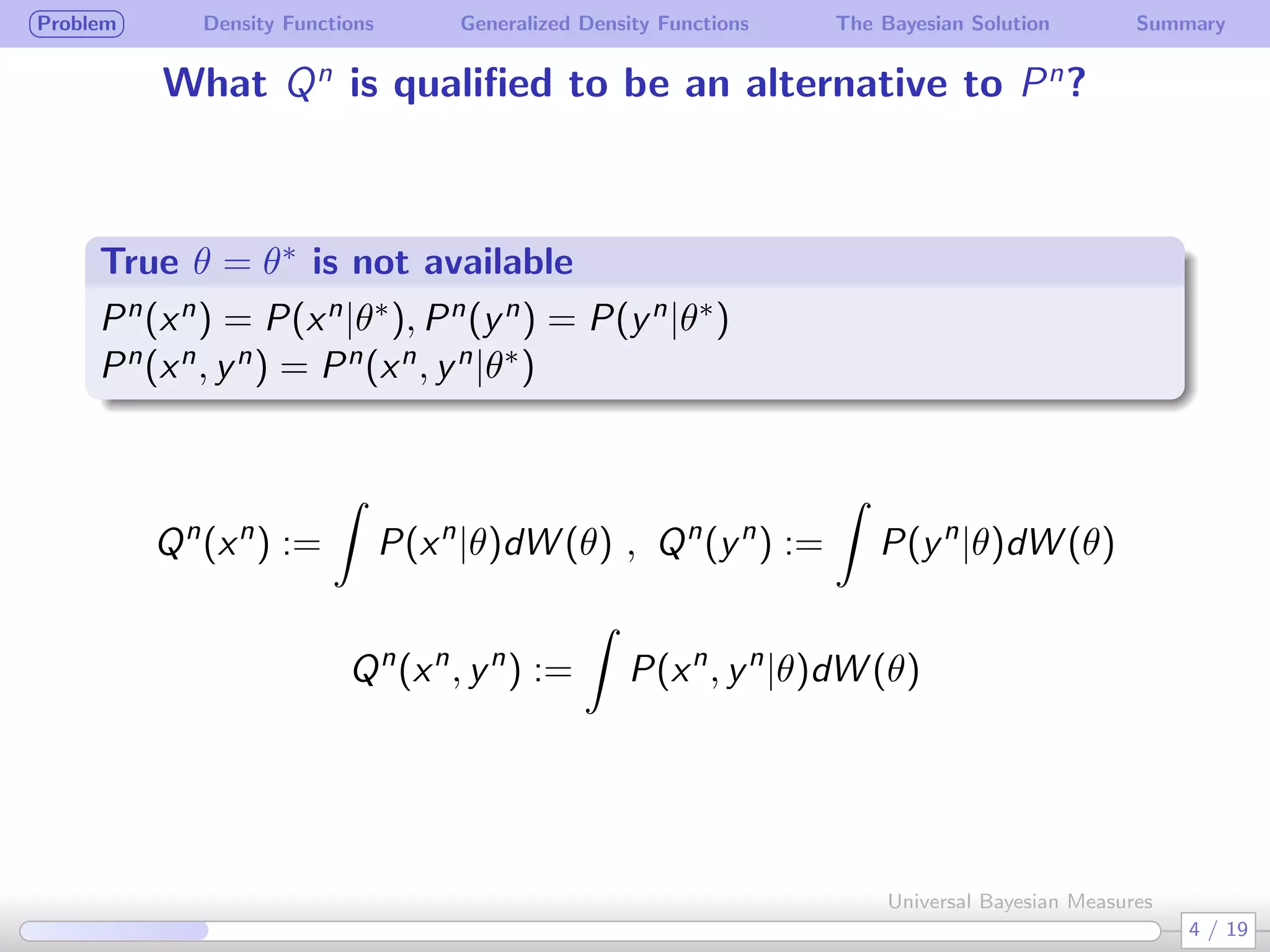 Problem Density Functions Generalized Density Functions The Bayesian Solution Summary

What $Q^n$ is qualified to be an alternative to $P^n$?

True $\theta = \theta^*$ is not available

$P^n(x^n) = P(x^n|\theta^*), P^n(y^n) = P(y^n|\theta^*)$
$P^n(x^n, y^n) = P^n(x^n, y^n|\theta^*)$

$Q^n(x^n) := \int P(x^n|\theta)dW(\theta)$ , $Q^n(y^n) := \int P(y^n|\theta)dW(\theta)$

$Q^n(x^n, y^n) := \int P(x^n, y^n|\theta)dW(\theta)$

Universal Bayesian Measures

4 / 19